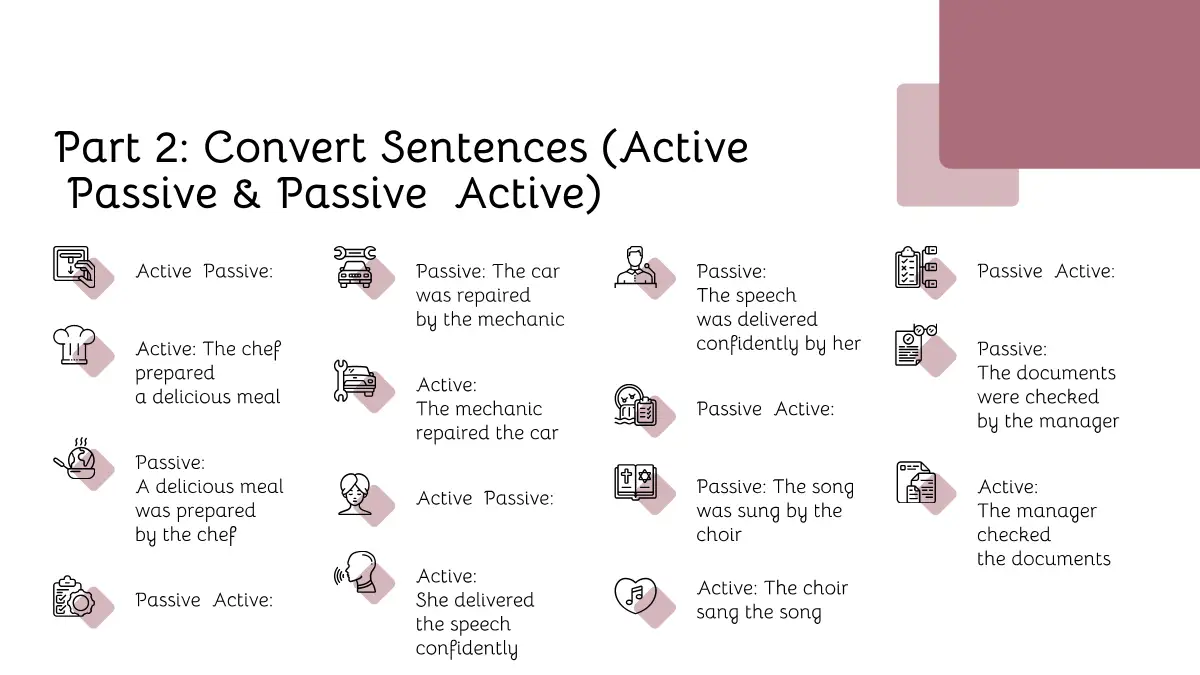 Part 2: Convert Sentences (Active Passive & Passive Active)

Active Passive:

Active: The chef prepared a delicious meal

Passive: A delicious meal was prepared by the chef

Passive Active:

Passive: The car was repaired by the mechanic

Active: The mechanic repaired the car

Active Passive:

Active: She delivered the speech confidently

Passive: The speech was delivered confidently by her

Passive Active:

Passive: The song was sung by the choir

Active: The choir sang the song

Passive Active:

Passive: The documents were checked by the manager

Active: The manager checked the documents